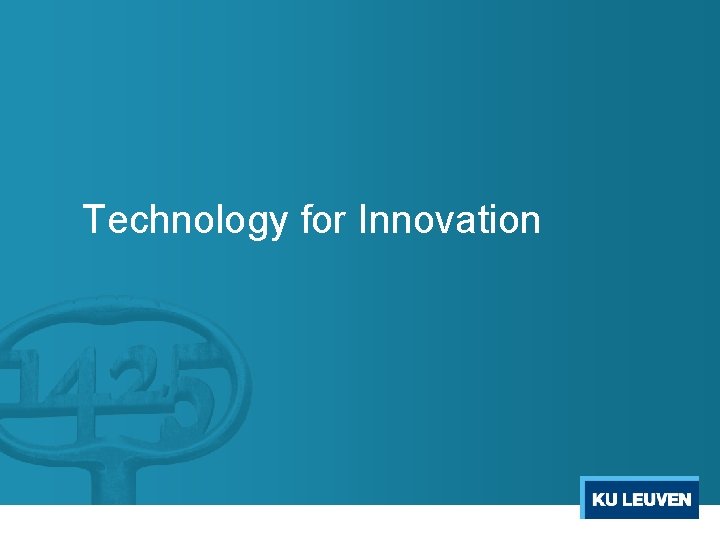 Technology for Innovation

1425

KU LEUVEN